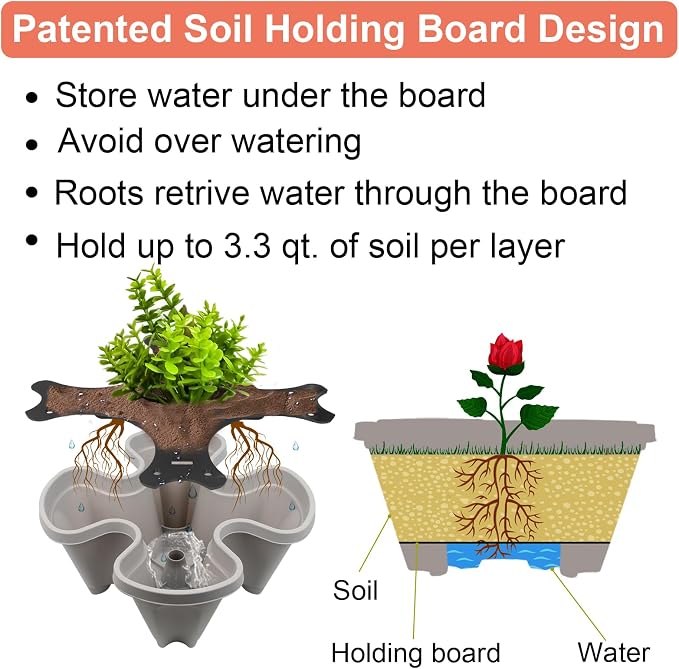 Patented Soil Holding Board Design

• Store water under the board
• Avoid over watering
• Roots retrive water through the board
• Hold up to 3.3 qt. of soil per layer

Soil
Holding board
Water